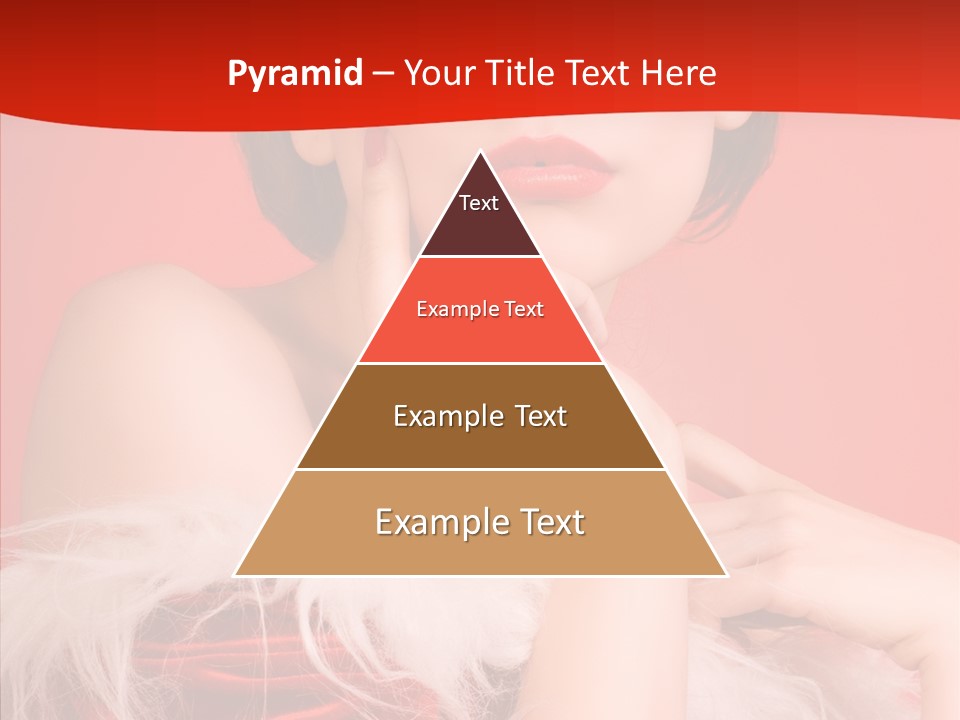 Pyramid – Your Title Text Here

Text

Example Text

Example Text

Example Text